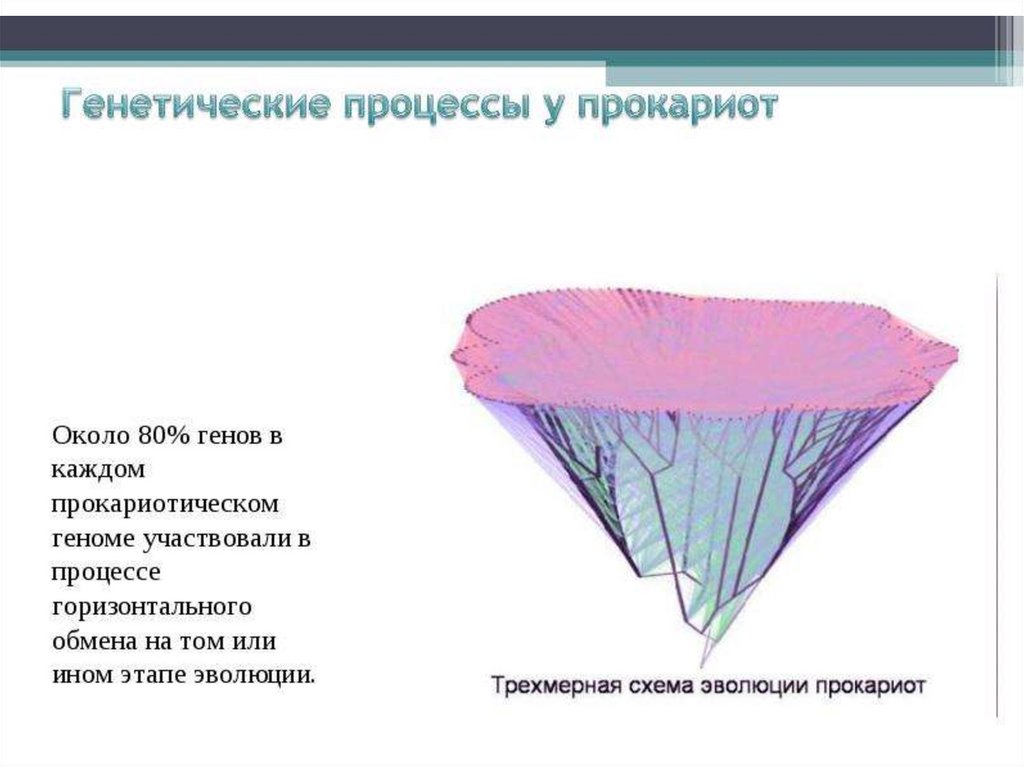 Генетические процессы у прокариот

Около 80% генов в каждом прокариотическом геноме участвовали в процессе горизонтального обмена на том или ином этапе эволюции.

Трехмерная схема эволюции прокариот